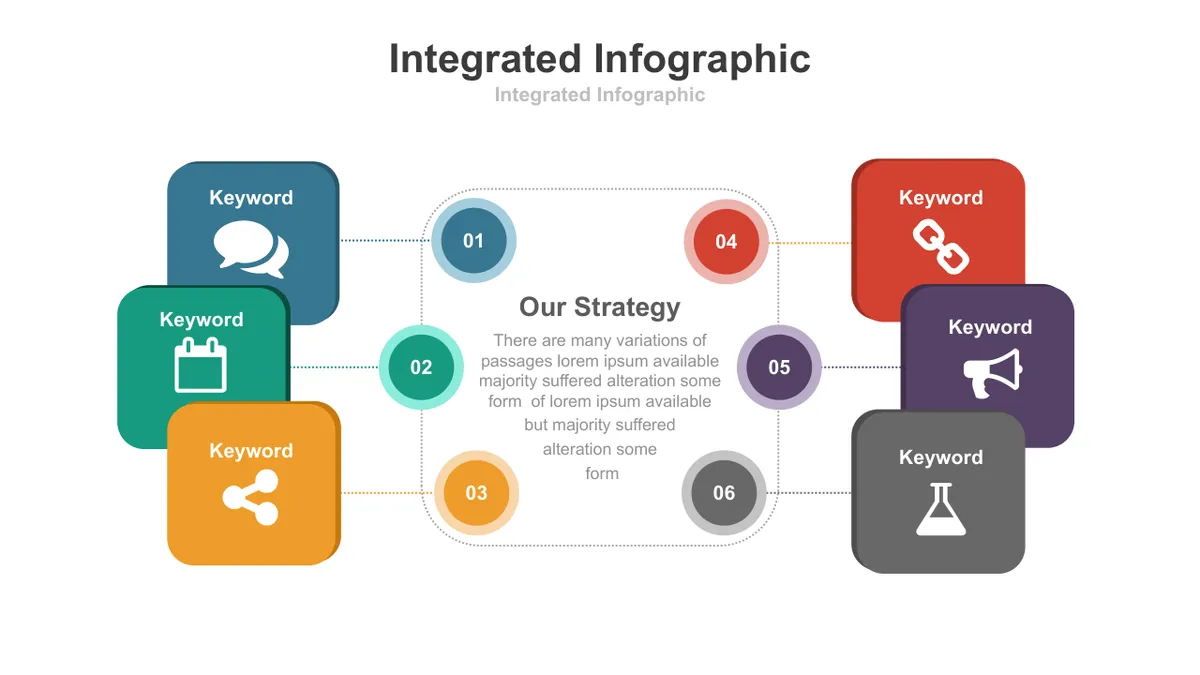 Integrated Infographic
Integrated Infographic

Keyword

Keyword

Keyword

01

02

03

Our Strategy

There are many variations of passages lorem ipsum available majority suffered alteration some form of lorem ipsum available but majority suffered alteration some form

04

05

06

Keyword

Keyword

Keyword